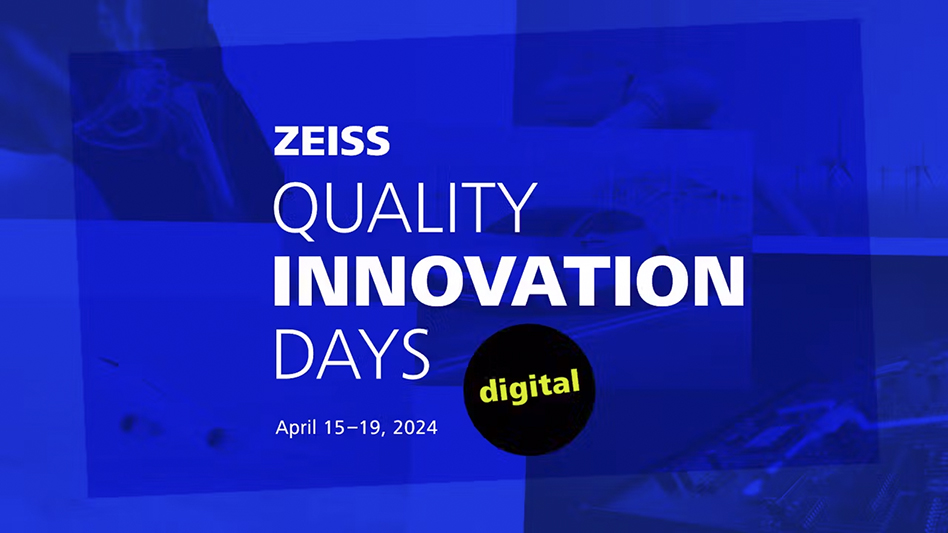 ZEISS
QUALITY
INNOVATION
DAYS
digital
April 15–19, 2024